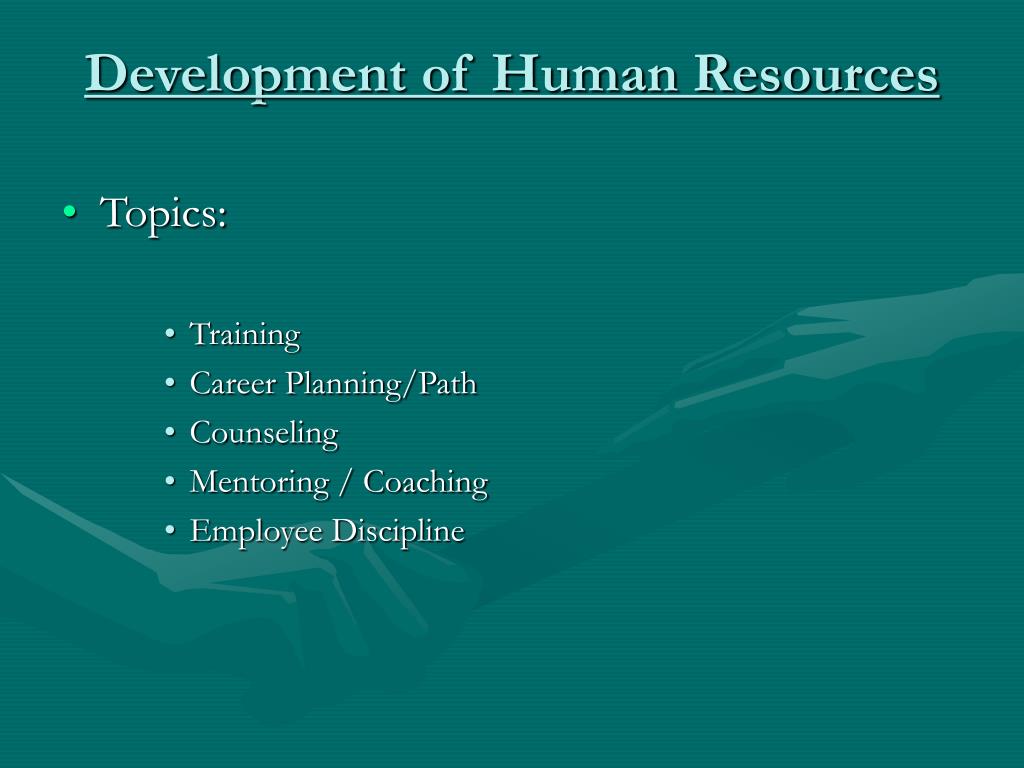 Development of Human Resources

• Topics:

• Training
• Career Planning/Path
• Counseling
• Mentoring / Coaching
• Employee Discipline